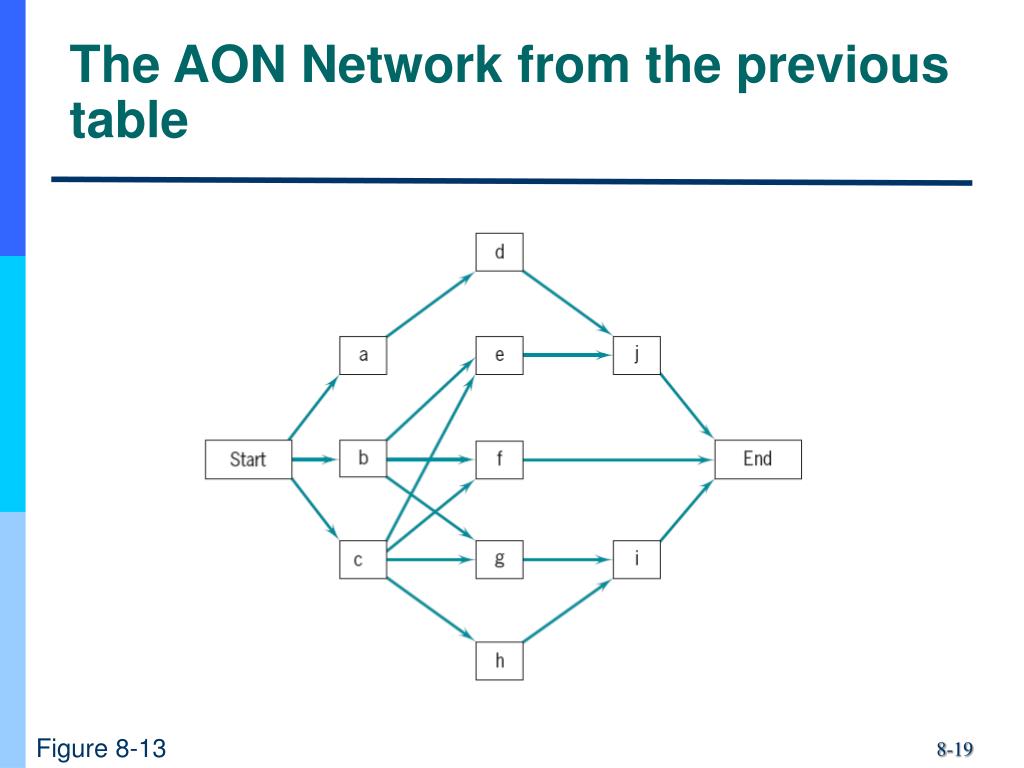 The AON Network from the previous table

d

a

e

j

Start

b

f

End

c

g

i

h

Figure 8-13

8-19